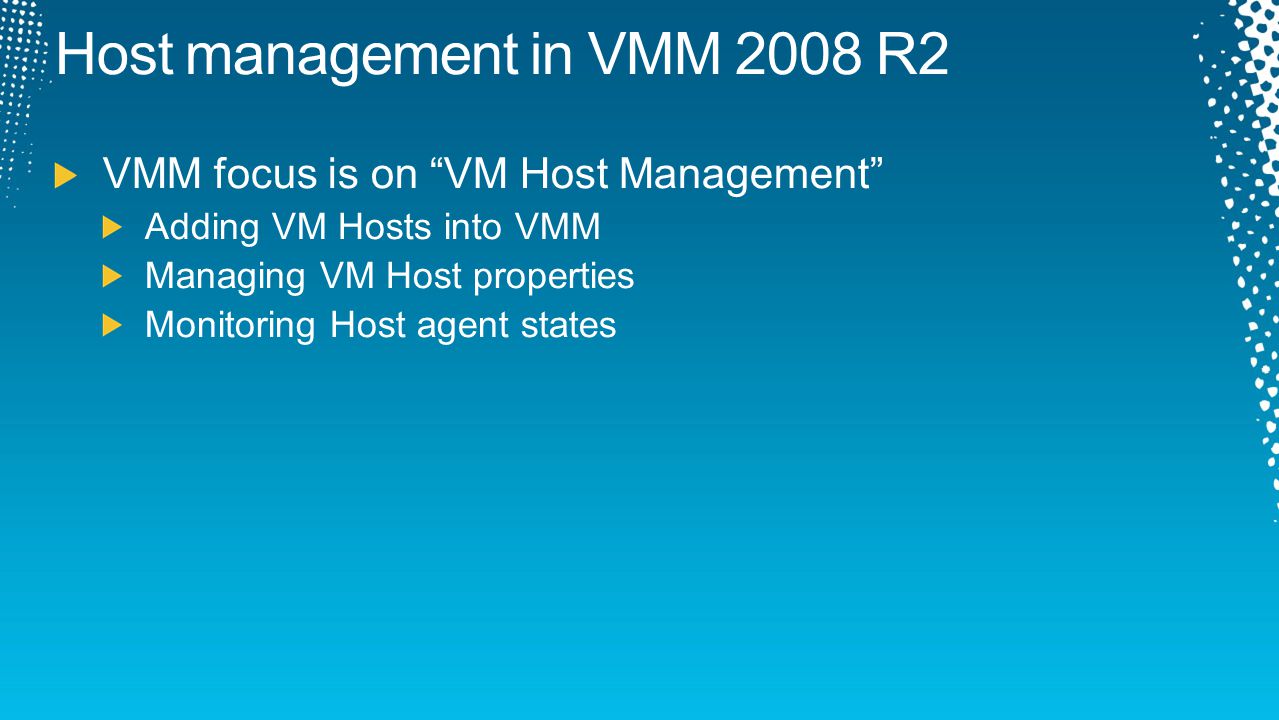 Host management in VMM 2008 R2

VMM focus is on “VM Host Management”

Adding VM Hosts into VMM

Managing VM Host properties

Monitoring Host agent states